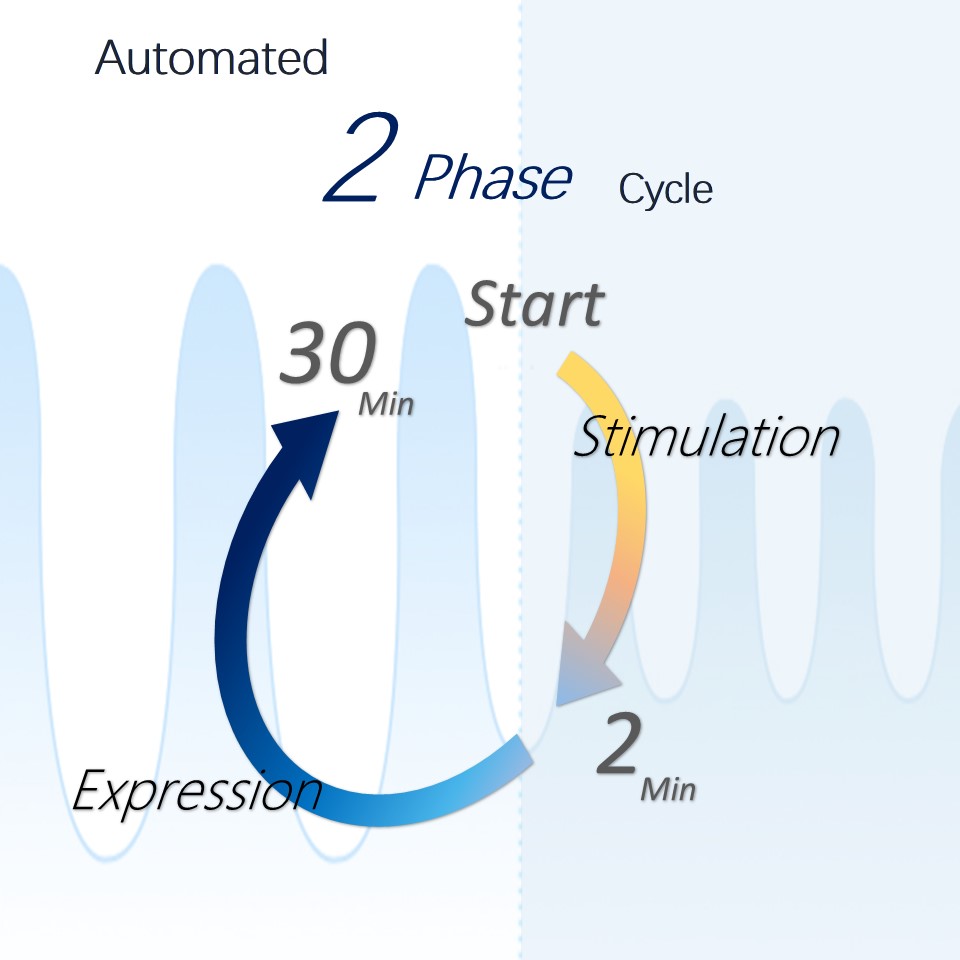 Automated

2 Phase Cycle

Start

30 Min

Stimulation

2 Min

Expression